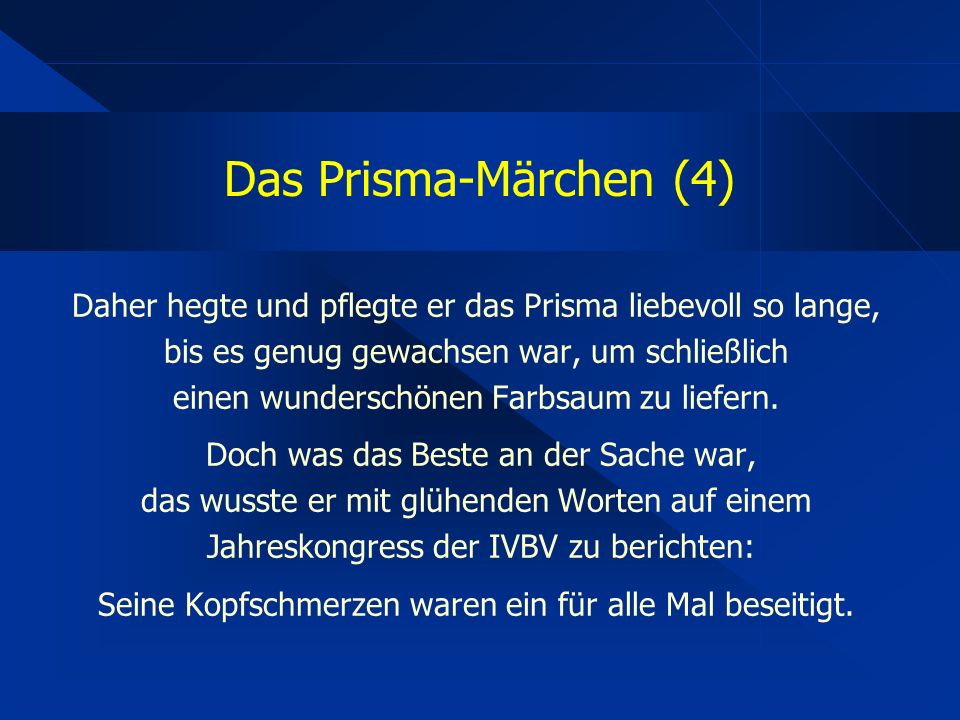 Das Prisma-Märchen (4)

Daher hegte und pflegte er das Prisma liebevoll so lange, bis es genug gewachsen war, um schließlich einen wunderschönen Farbsaum zu liefern.

Doch was das Beste an der Sache war, das wusste er mit glühenden Worten auf einem Jahreskongress der IVBV zu berichten:

Seine Kopfschmerzen waren ein für alle Mal beseitigt.